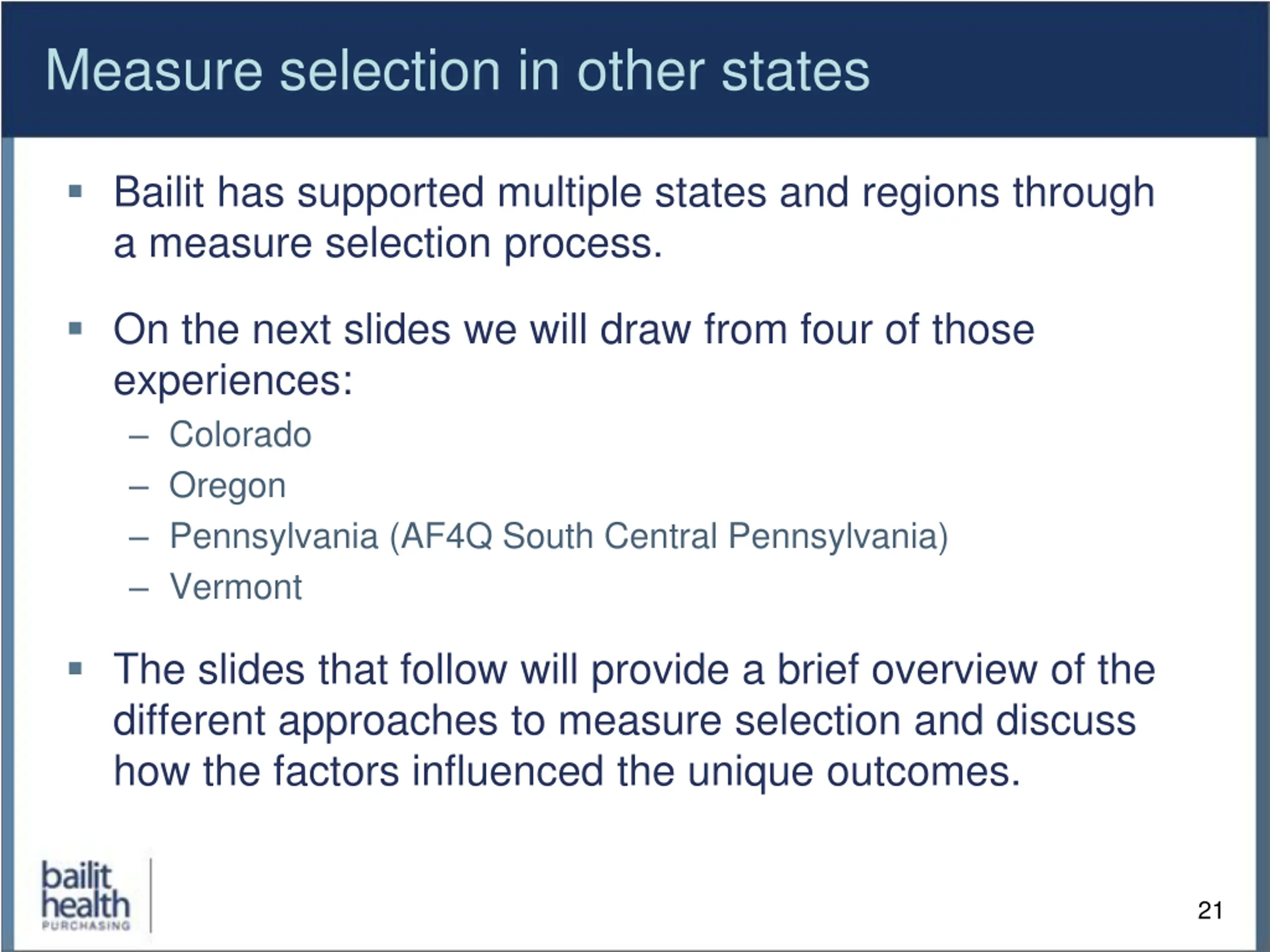 Measure selection in other states

▪ Bailit has supported multiple states and regions through a measure selection process.

▪ On the next slides we will draw from four of those experiences:
– Colorado
– Oregon
– Pennsylvania (AF4Q South Central Pennsylvania)
– Vermont

▪ The slides that follow will provide a brief overview of the different approaches to measure selection and discuss how the factors influenced the unique outcomes.

bailit health PURCHASING

21